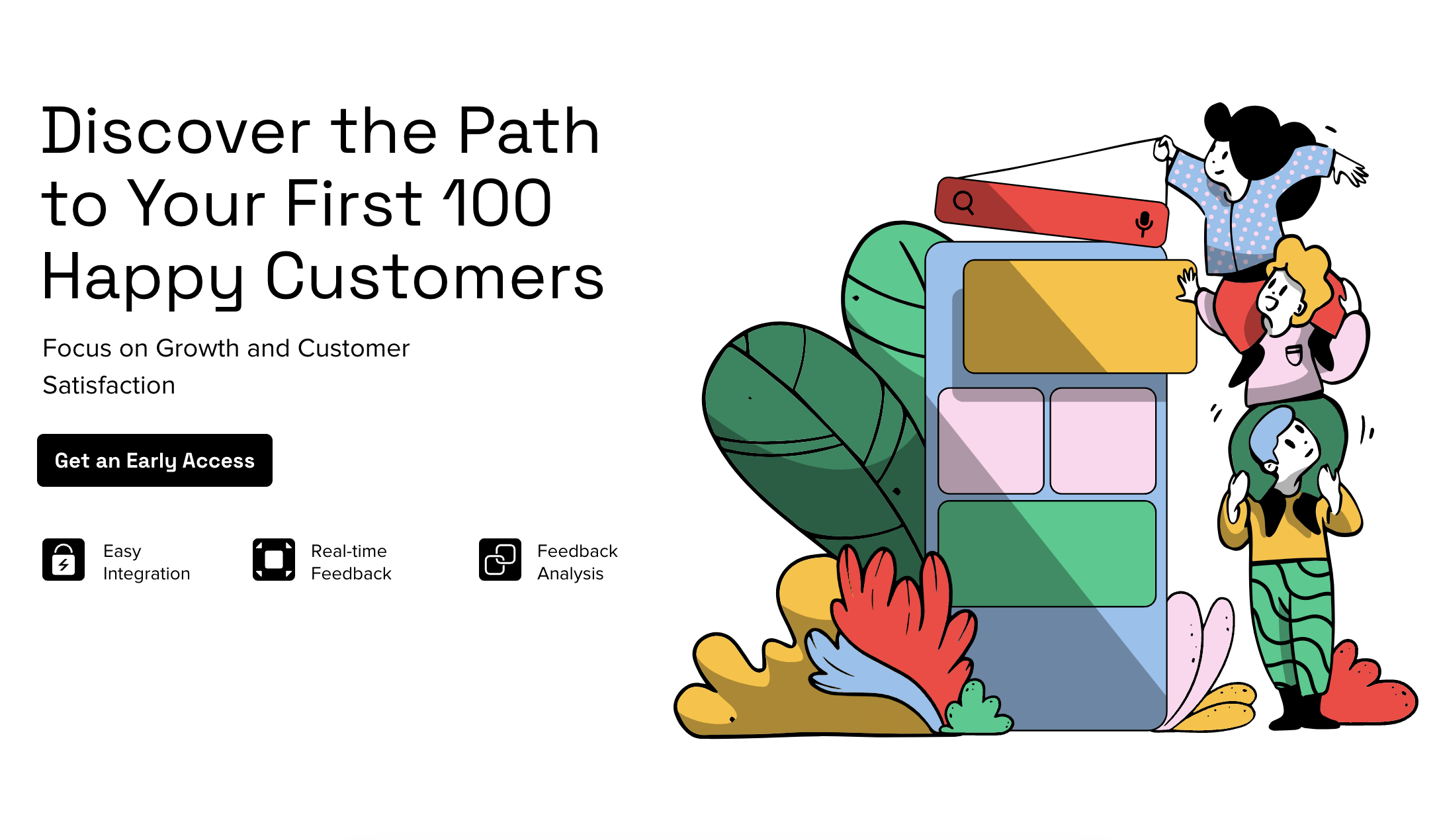 Discover the Path to Your First 100 Happy Customers

Focus on Growth and Customer Satisfaction

Get an Early Access

Easy Integration

Real-time Feedback

Feedback Analysis